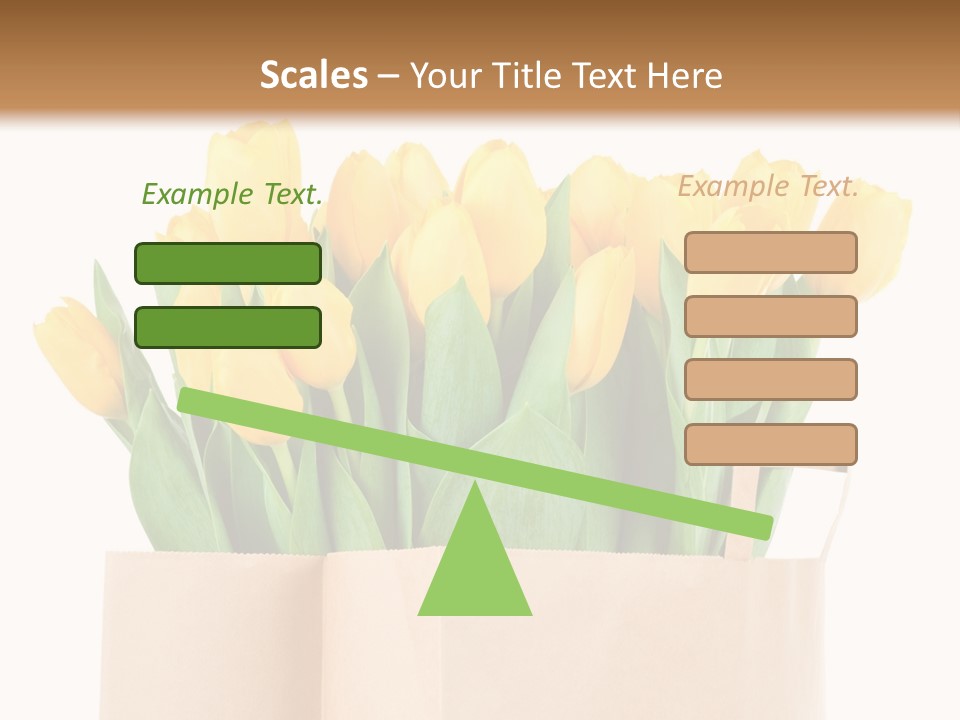 Scales – Your Title Text Here

Example Text.

Example Text.